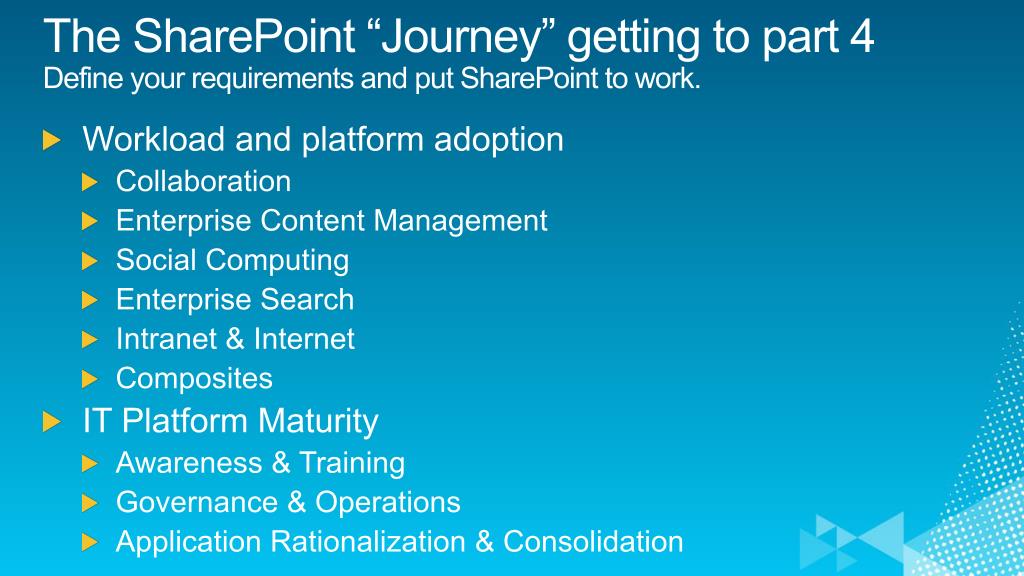 The SharePoint “Journey” getting to part 4
Define your requirements and put SharePoint to work.

Workload and platform adoption
Collaboration
Enterprise Content Management
Social Computing
Enterprise Search
Intranet & Internet
Composites
IT Platform Maturity
Awareness & Training
Governance & Operations
Application Rationalization & Consolidation